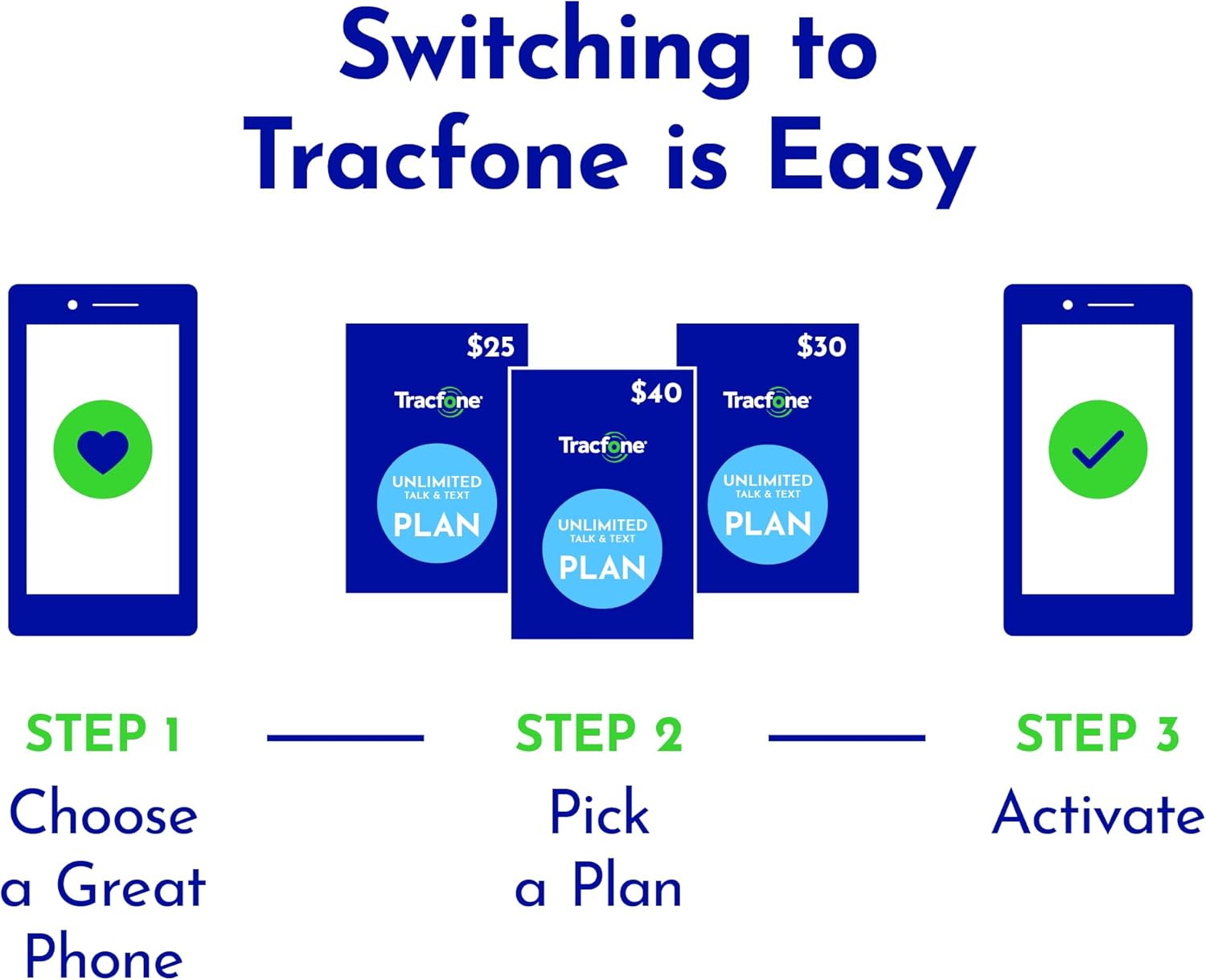 Switching to Tracfone is Easy

$25
Tracfone
UNLIMITED
TALK & TEXT
PLAN

$40
Tracfone
UNLIMITED
TALK & TEXT
PLAN

$30
Tracfone
UNLIMITED
TALK & TEXT
PLAN

STEP 1
Choose a Great Phone

STEP 2
Pick a Plan

STEP 3
Activate